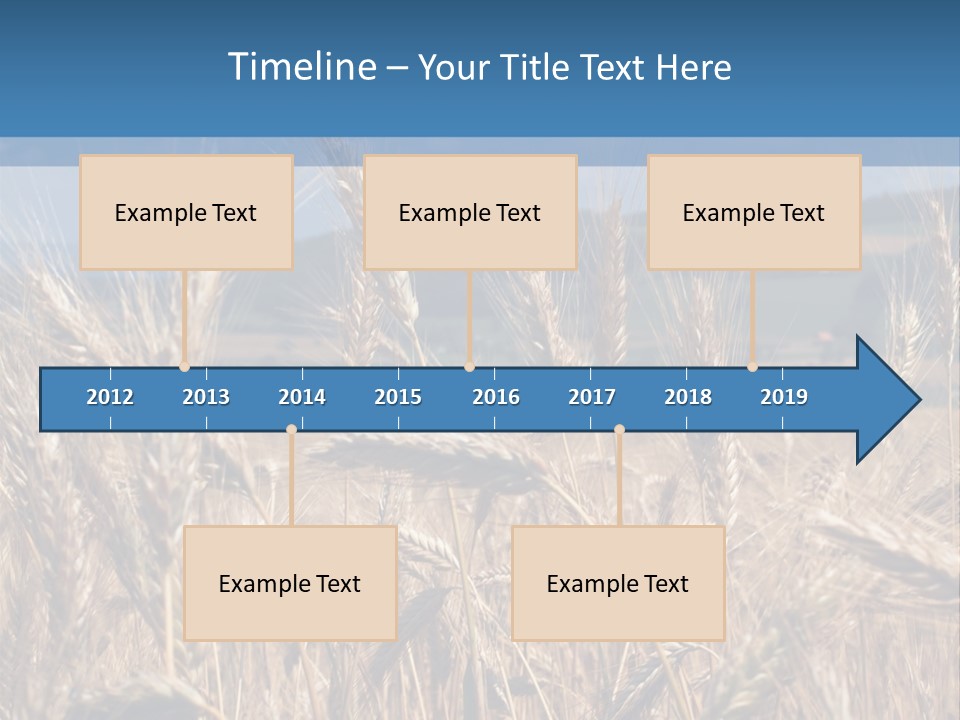 Timeline – Your Title Text Here

Example Text

Example Text

Example Text

2012 2013 2014 2015 2016 2017 2018 2019

Example Text

Example Text